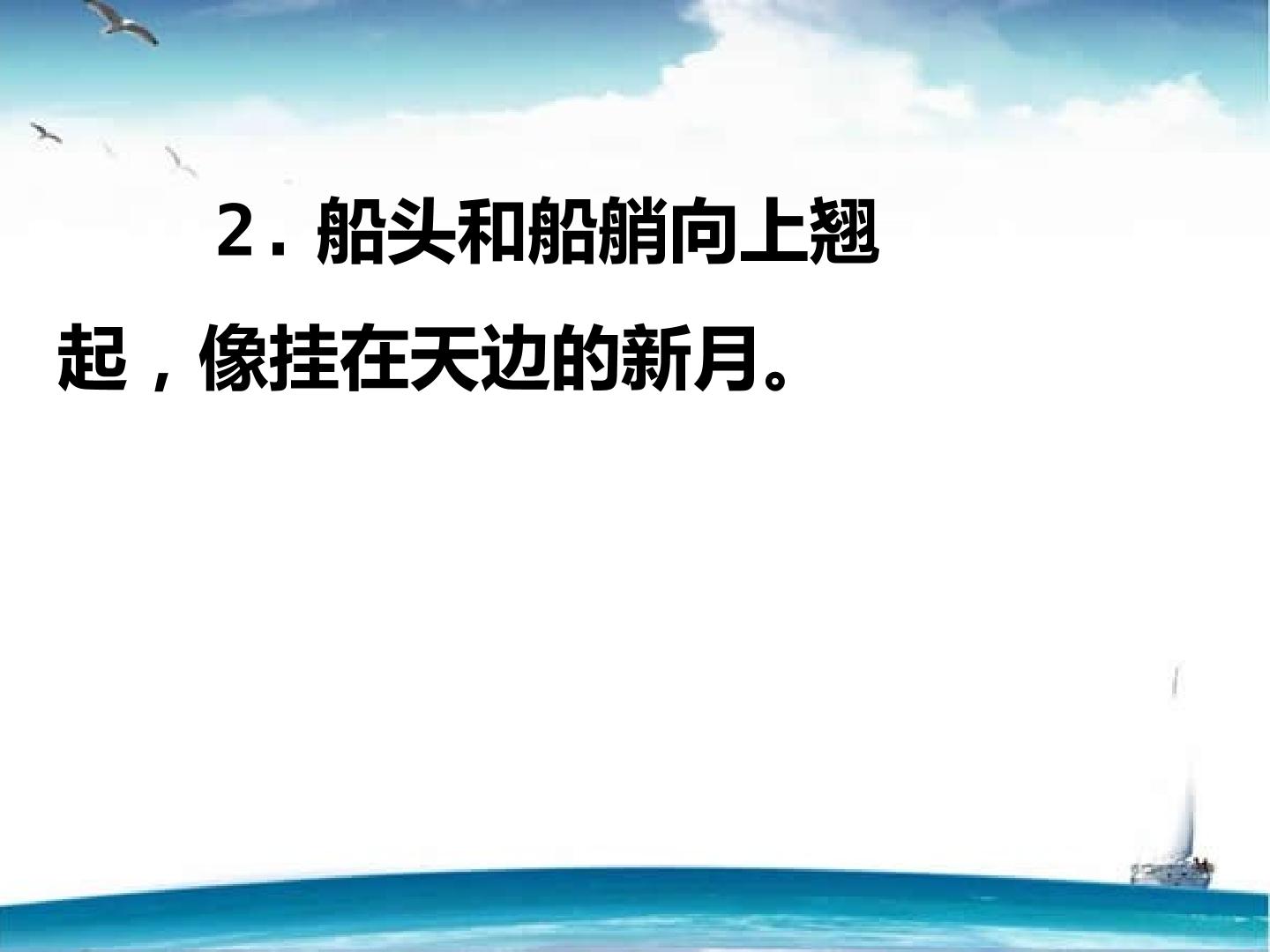 2.船头和船艄向上翘起，像挂在天边的新月。